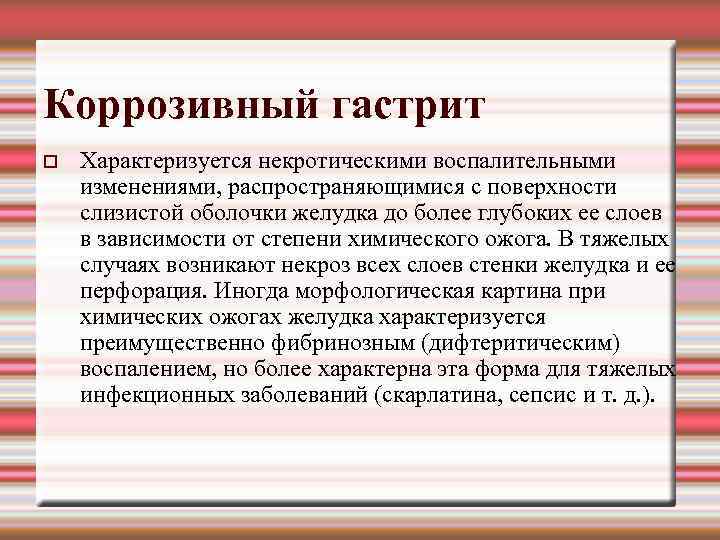 Коррозивный гастрит

Характеризуется некротическими воспалительными изменениями, распространяющимися с поверхности слизистой оболочки желудка до более глубоких ее слоев в зависимости от степени химического ожога. В тяжелых случаях возникают некроз всех слоев стенки желудка и ее перфорация. Иногда морфологическая картина при химических ожогах желудка характеризуется преимущественно фибринозным (дифтеритическим) воспалением, но более характерна эта форма для тяжелых инфекционных заболеваний (скарлатина, сепсис и т. д.).